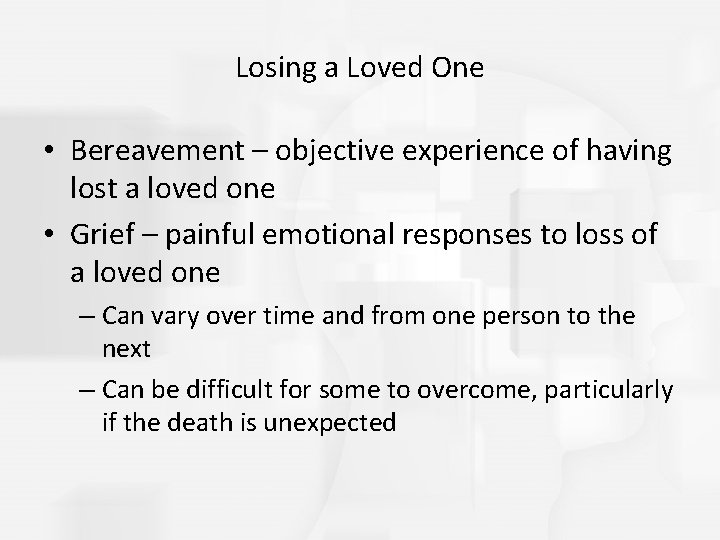 Losing a Loved One

• Bereavement – objective experience of having lost a loved one

• Grief – painful emotional responses to loss of a loved one

– Can vary over time and from one person to the next

– Can be difficult for some to overcome, particularly if the death is unexpected